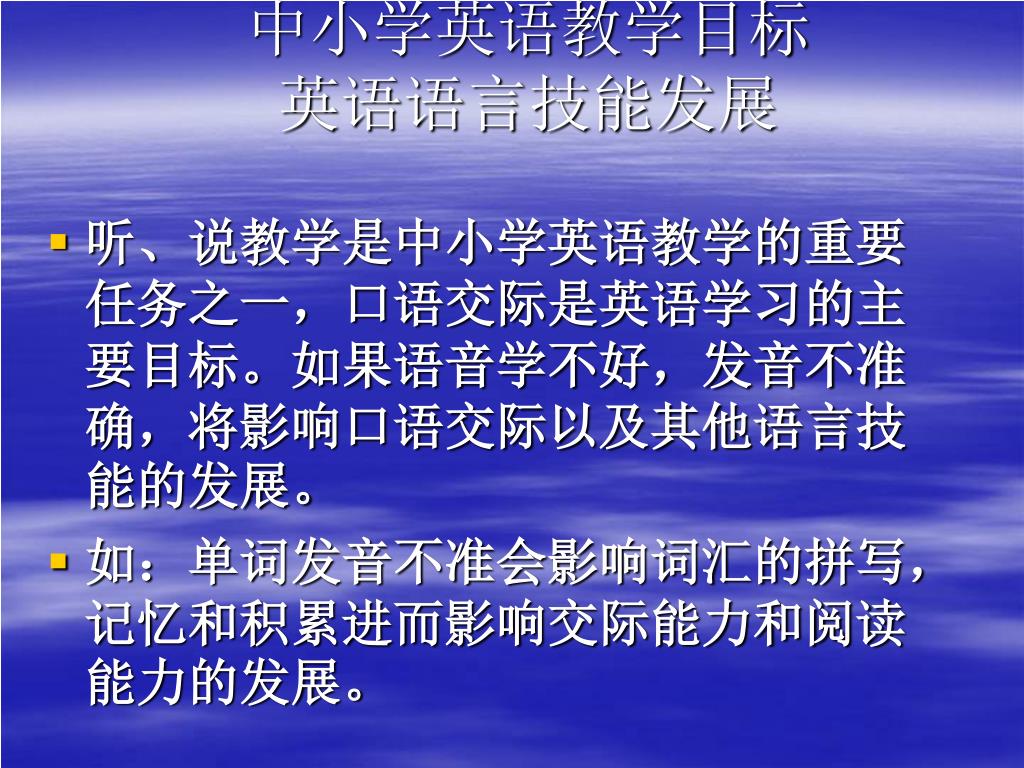 中小学英语教学目标
英语语言技能发展

听、说教学是中小学英语教学的重要任务之一，口语交际是英语学习的主要目标。如果语音学不好，发音不准确，将影响口语交际以及其他语言技能的发展。

如：单词发音不准会影响词汇的拼写，记忆和积累进而影响交际能力和阅读能力的发展。